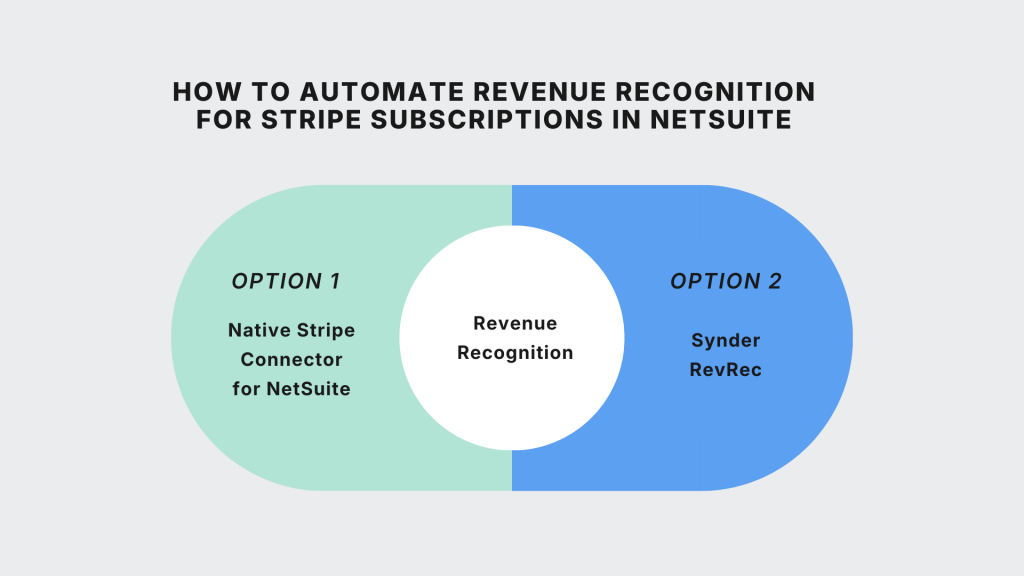 HOW TO AUTOMATE REVENUE RECOGNITION FOR STRIPE SUBSCRIPTIONS IN NETSUITE

OPTION 1

Native Stripe Connector for NetSuite

Revenue Recognition

OPTION 2

Synder RevRec